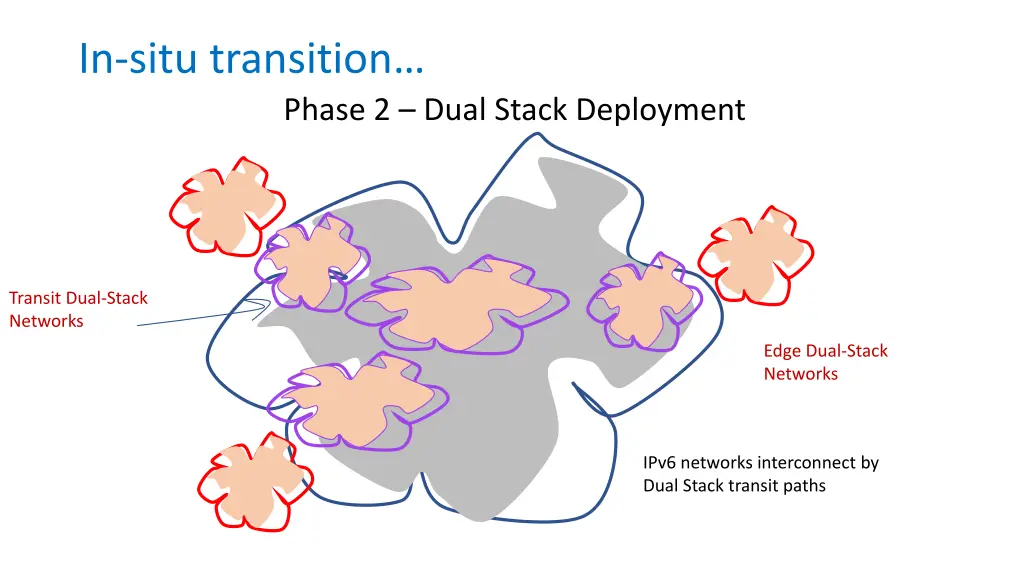 In-situ transition…

Phase 2 – Dual Stack Deployment

Transit Dual-Stack Networks

Edge Dual-Stack Networks

IPv6 networks interconnect by Dual Stack transit paths